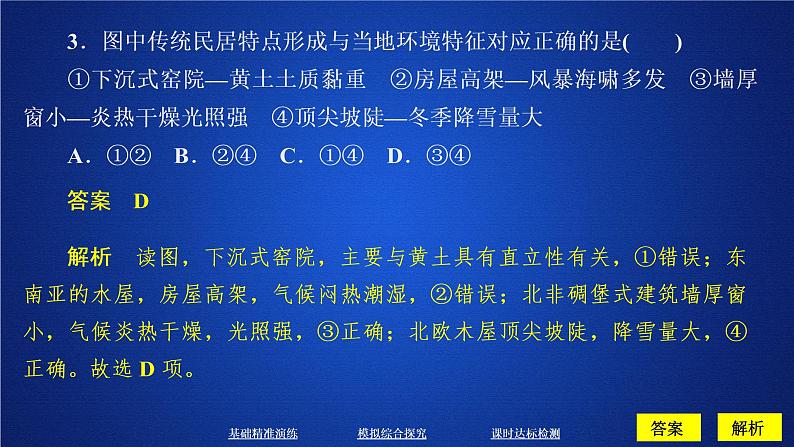 3．图中传统民居特点形成与当地环境特征对应正确的是(　　)

①下沉式窑院—黄土土质黏重　②房屋高架—风暴海啸多发　③墙厚窗小—炎热干燥光照强　④顶尖坡陡—冬季降雪量大

A．①②　B．②④　C．①④　D．③④

答案　D

解析　读图，下沉式窑院，主要与黄土具有直立性有关，①错误；东南亚的水屋，房屋高架，气候闷热潮湿，②错误；北非碉堡式建筑墙厚窗小，气候炎热干燥，光照强，③正确；北欧木屋顶尖坡陡，降雪量大，④正确。故选 D 项。

基础精准演练　模拟综合探究　课时达标检测

答案　解析